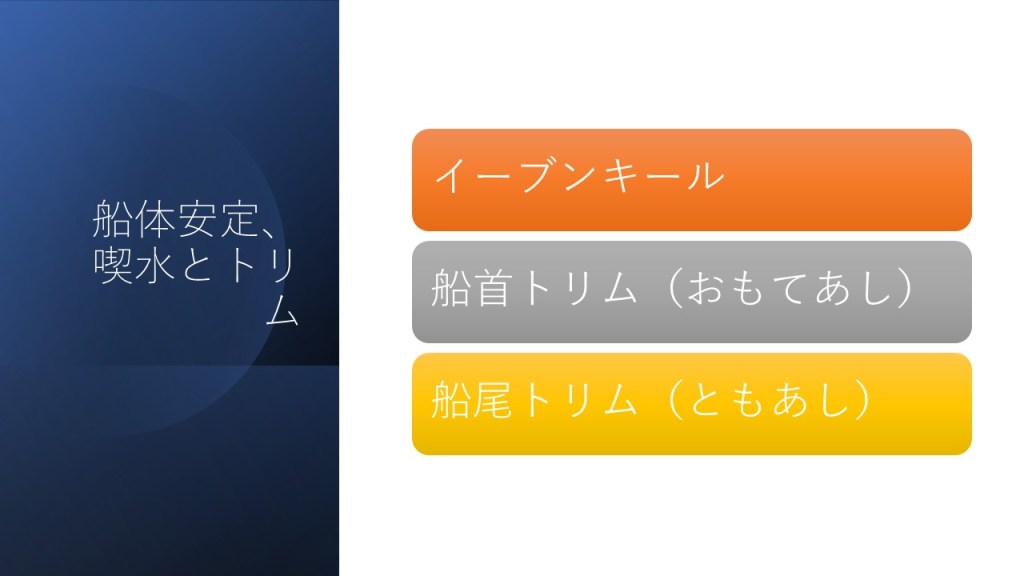 船体安定、喫水とトリム

イーブンキール

船首トリム（おもてあし）

船尾トリム（ともあし）